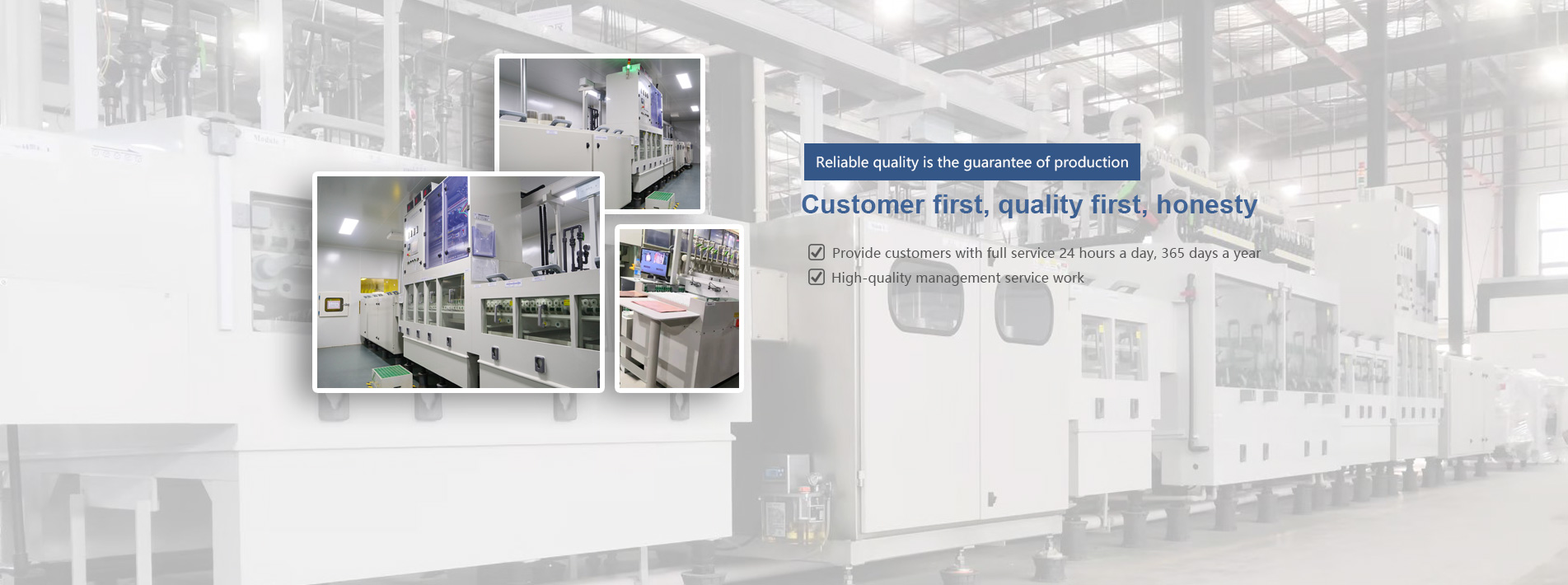 Reliable quality is the guarantee of production

Customer first, quality first, honesty

Provide customers with full service 24 hours a day, 365 days a year

High-quality management service work